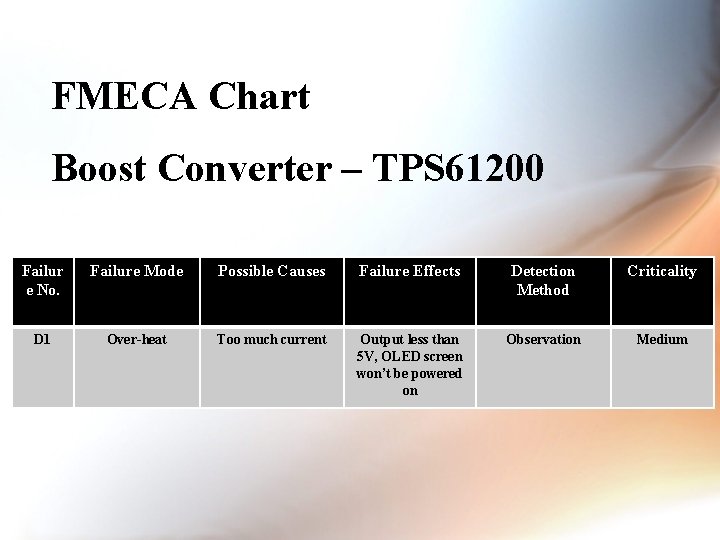 FMECA Chart

Boost Converter – TPS61200

| Failure No. | Failure Mode | Possible Causes | Failure Effects | Detection Method | Criticality |
|---|---|---|---|---|---|
| D1 | Over-heat | Too much current | Output less than 5V, OLED screen won't be powered on | Observation | Medium |